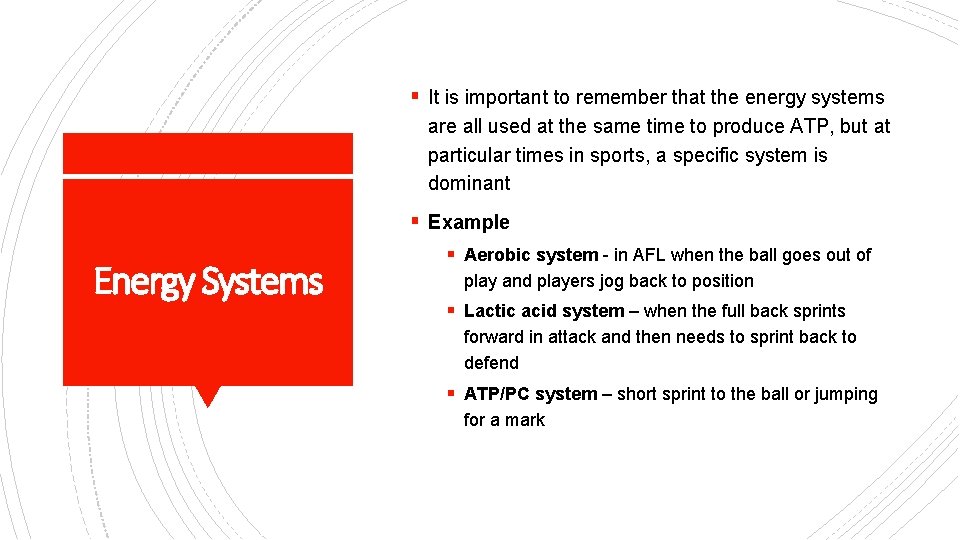 Energy Systems

▪ It is important to remember that the energy systems are all used at the same time to produce ATP, but at particular times in sports, a specific system is dominant

▪ Example

▪ Aerobic system - in AFL when the ball goes out of play and players jog back to position

▪ Lactic acid system – when the full back sprints forward in attack and then needs to sprint back to defend

▪ ATP/PC system – short sprint to the ball or jumping for a mark